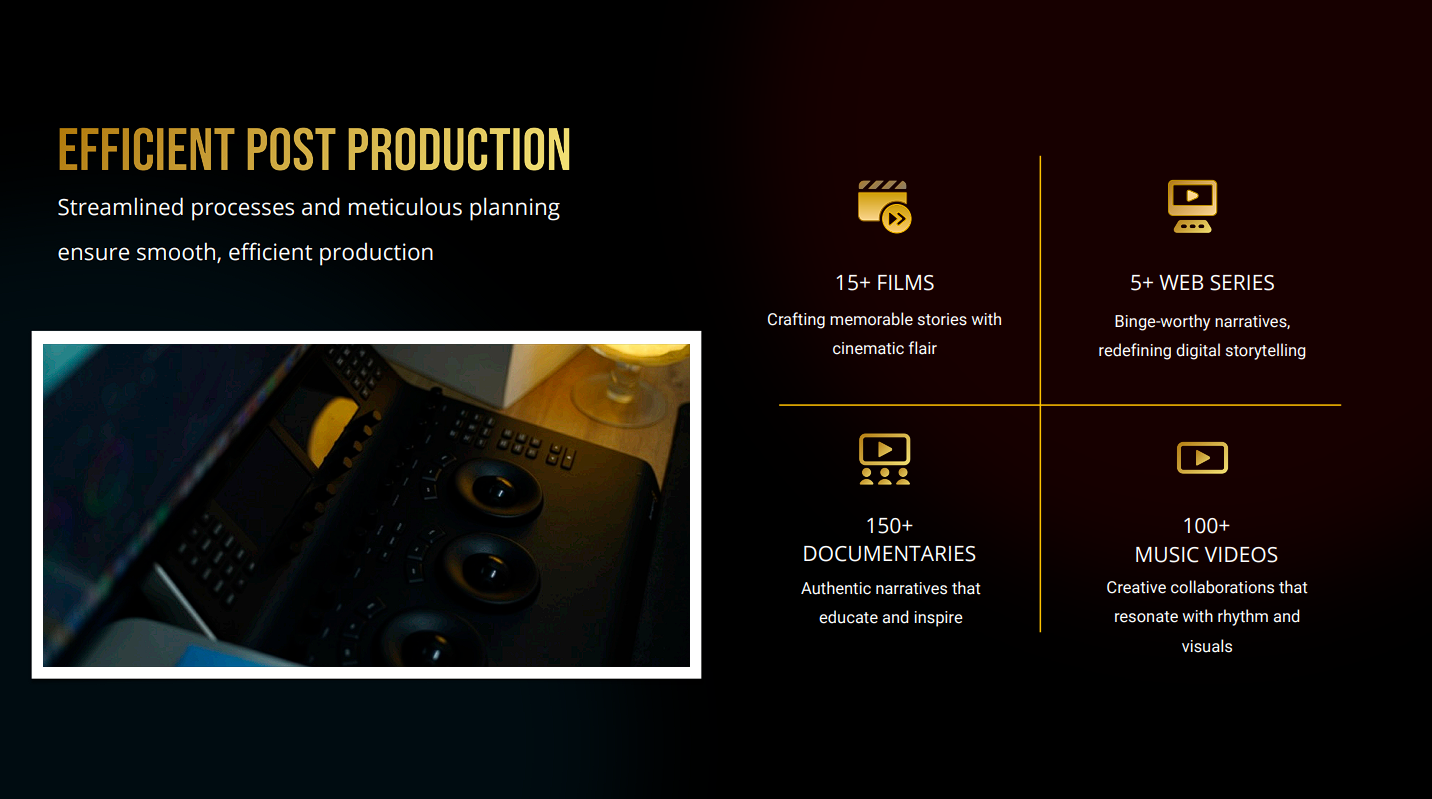 EFFICIENT POST PRODUCTION

Streamlined processes and meticulous planning ensure smooth, efficient production

15+ FILMS

Crafting memorable stories with cinematic flair

5+ WEB SERIES

Binge-worthy narratives, redefining digital storytelling

150+ DOCUMENTARIES

Authentic narratives that educate and inspire

100+ MUSIC VIDEOS

Creative collaborations that resonate with rhythm and visuals